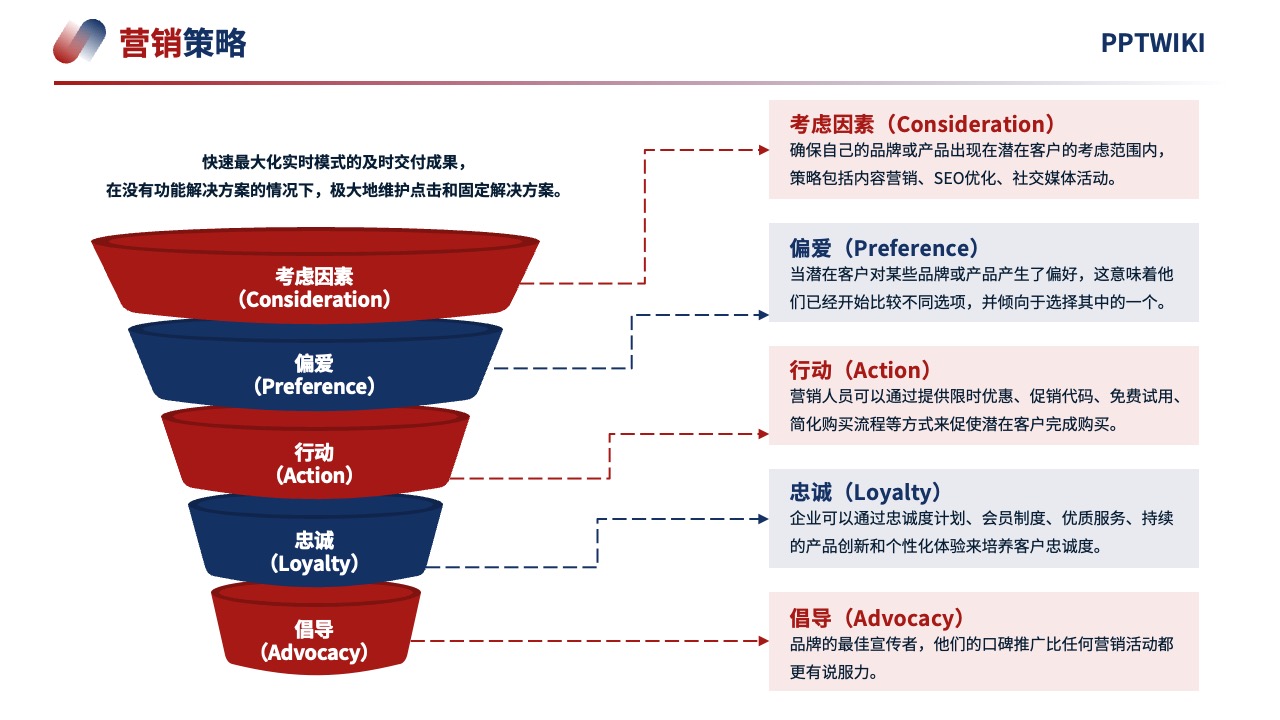 营销策略

PPTWIKI

快速最大化实时模式的及时交付成果，
在没有功能解决方案的情况下，极大地维护点击和固定解决方案。

考虑因素
(Consideration)

偏爱
(Preference)

行动
(Action)

忠诚
(Loyalty)

倡导
(Advocacy)

考虑因素（Consideration）
确保自己的品牌或产品出现在潜在客户的考虑范围内，策略包括内容营销、SEO优化、社交媒体活动。

偏爱（Preference）
当潜在客户对某些品牌或产品产生了偏好，这意味着他们已经开始比较不同选项，并倾向于选择其中的一个。

行动（Action）
营销人员可以通过提供限时优惠、促销代码、免费试用、简化购买流程等方式来促使潜在客户完成购买。

忠诚（Loyalty）
企业可以通过忠诚度计划、会员制度、优质服务、持续的产品创新和个性化体验来培养客户忠诚度。

倡导（Advocacy）
品牌的最佳宣传者，他们的口碑推广比任何营销活动都更有说服力。